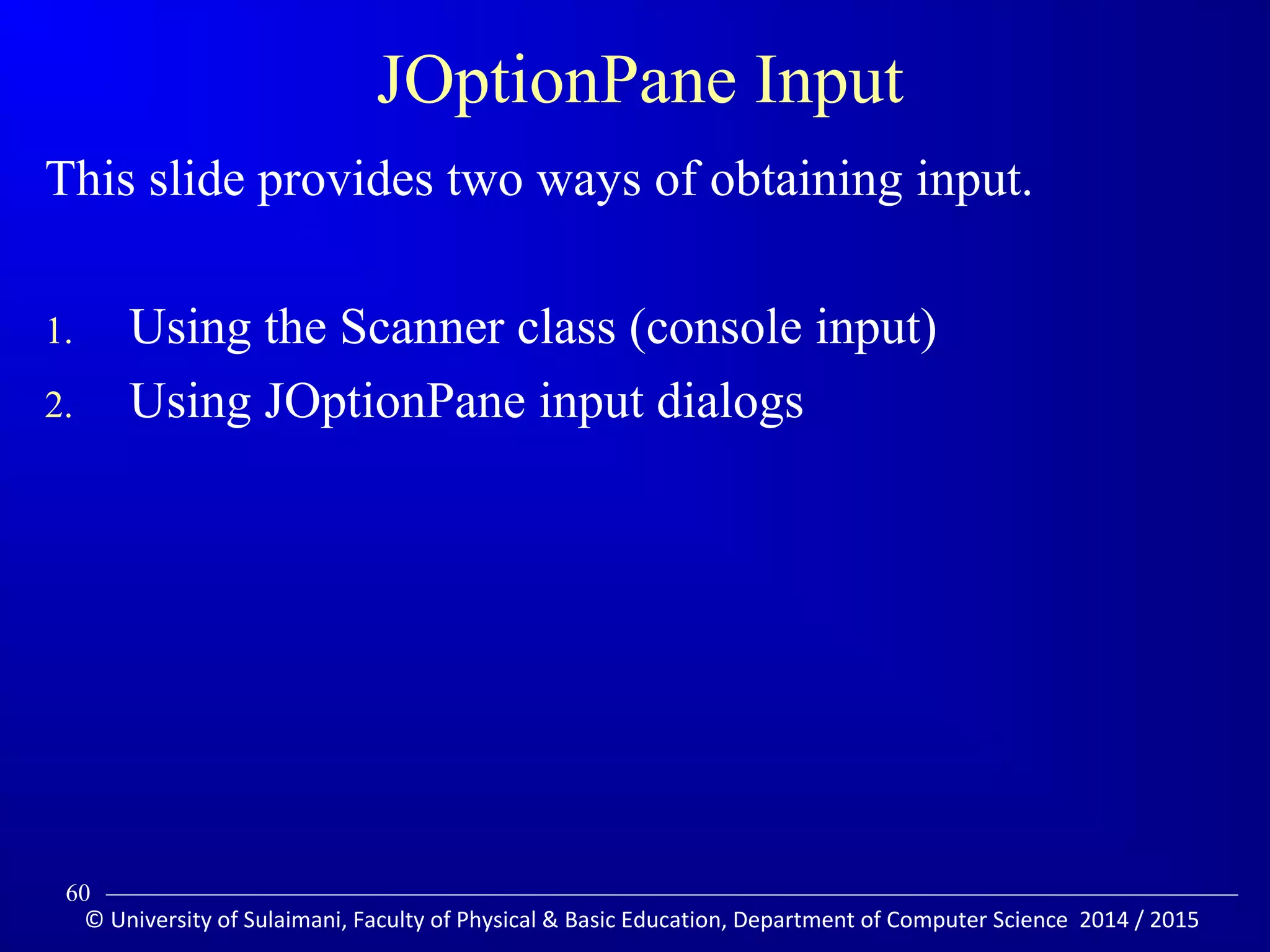 JOptionPane Input

This slide provides two ways of obtaining input.

1. Using the Scanner class (console input)
2. Using JOptionPane input dialogs

60

© University of Sulaimani, Faculty of Physical & Basic Education, Department of Computer Science 2014 / 2015